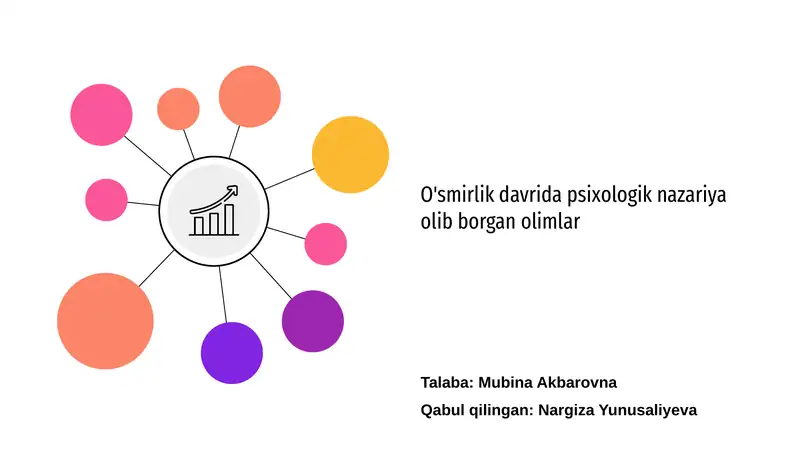 O'smirlik davrida psixologik nazariya olib borgan olimlar

Talaba: Mubina Akbarovna

Qabul qilingan: Nargiza Yunusaliyeva